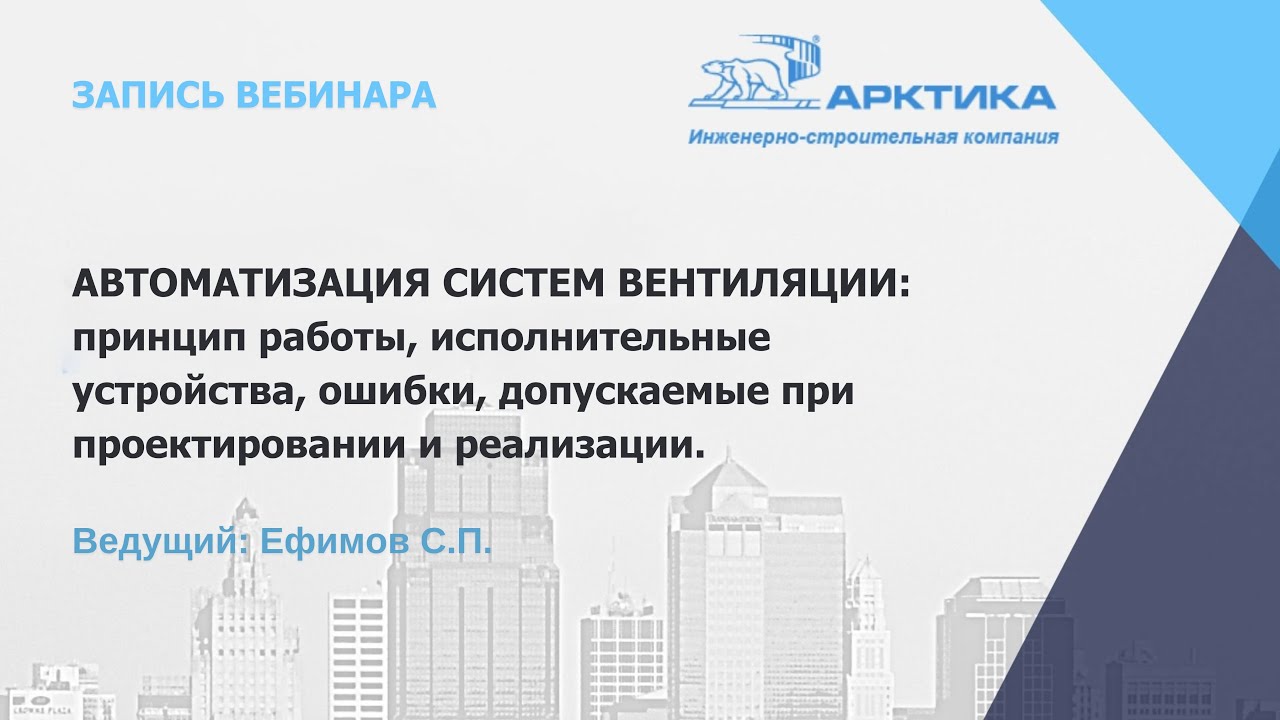 ЗАПИСЬ ВЕБИНАРА

АРКТИКА
Инженерно-строительная компания

АВТОМАТИЗАЦИЯ СИСТЕМ ВЕНТИЛЯЦИИ: принцип работы, исполнительные устройства, ошибки, допускаемые при проектировании и реализации.

Ведущий: Ефимов С.П.